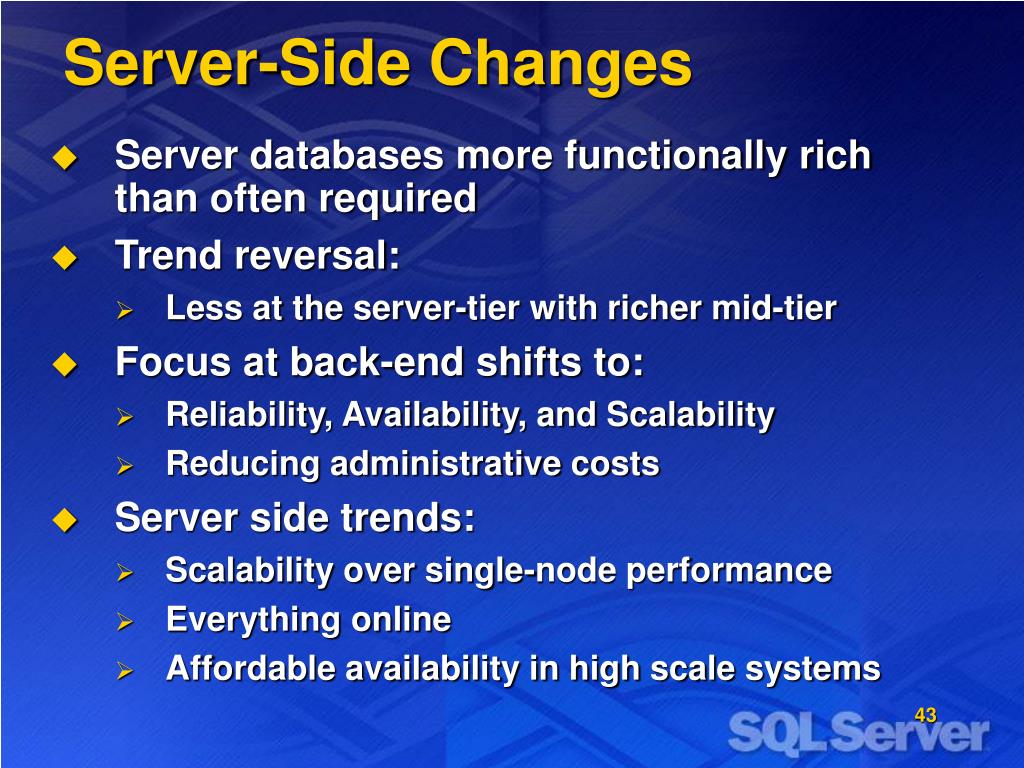 Server-Side Changes

◆ Server databases more functionally rich than often required
◆ Trend reversal:
➢ Less at the server-tier with richer mid-tier
◆ Focus at back-end shifts to:
➢ Reliability, Availability, and Scalability
➢ Reducing administrative costs
◆ Server side trends:
➢ Scalability over single-node performance
➢ Everything online
➢ Affordable availability in high scale systems

43

SQL Server